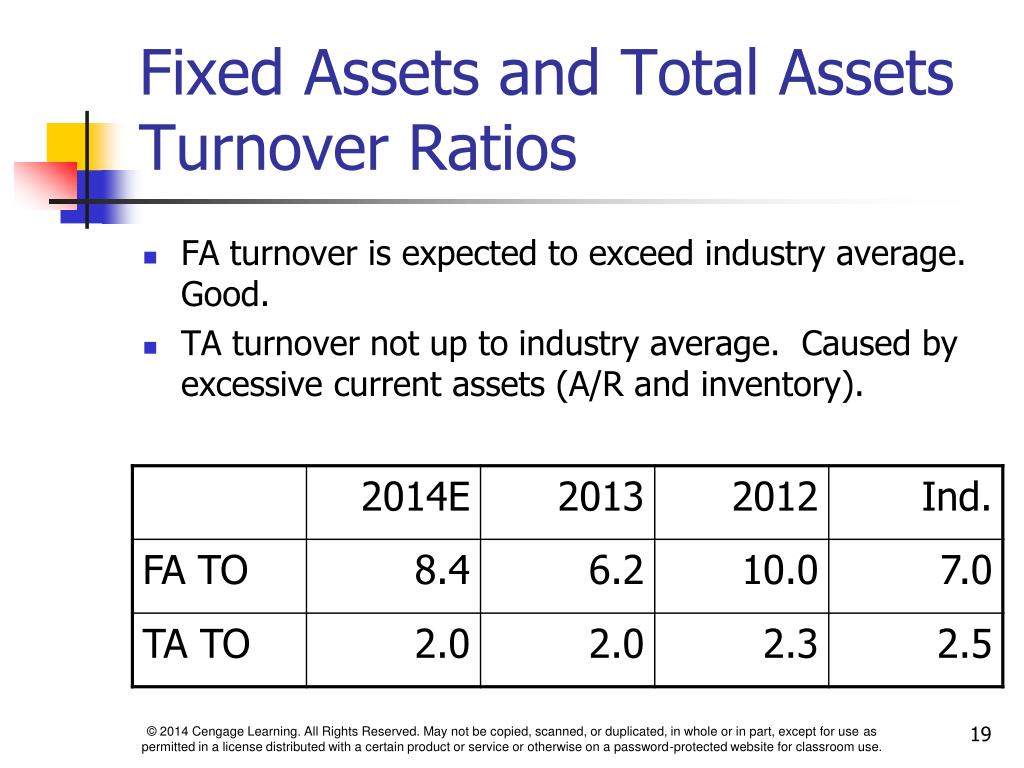 Fixed Assets and Total Assets Turnover Ratios

- FA turnover is expected to exceed industry average. Good.
- TA turnover not up to industry average. Caused by excessive current assets (A/R and inventory).

| | 2014E | 2013 | 2012 | Ind. |
|---|---|---|---|---|
| FA TO | 8.4 | 6.2 | 10.0 | 7.0 |
| TA TO | 2.0 | 2.0 | 2.3 | 2.5 |

© 2014 Cengage Learning. All Rights Reserved. May not be copied, scanned, or duplicated, in whole or in part, except for use as permitted in a license distributed with a certain product or service or otherwise on a password-protected website for classroom use.

19